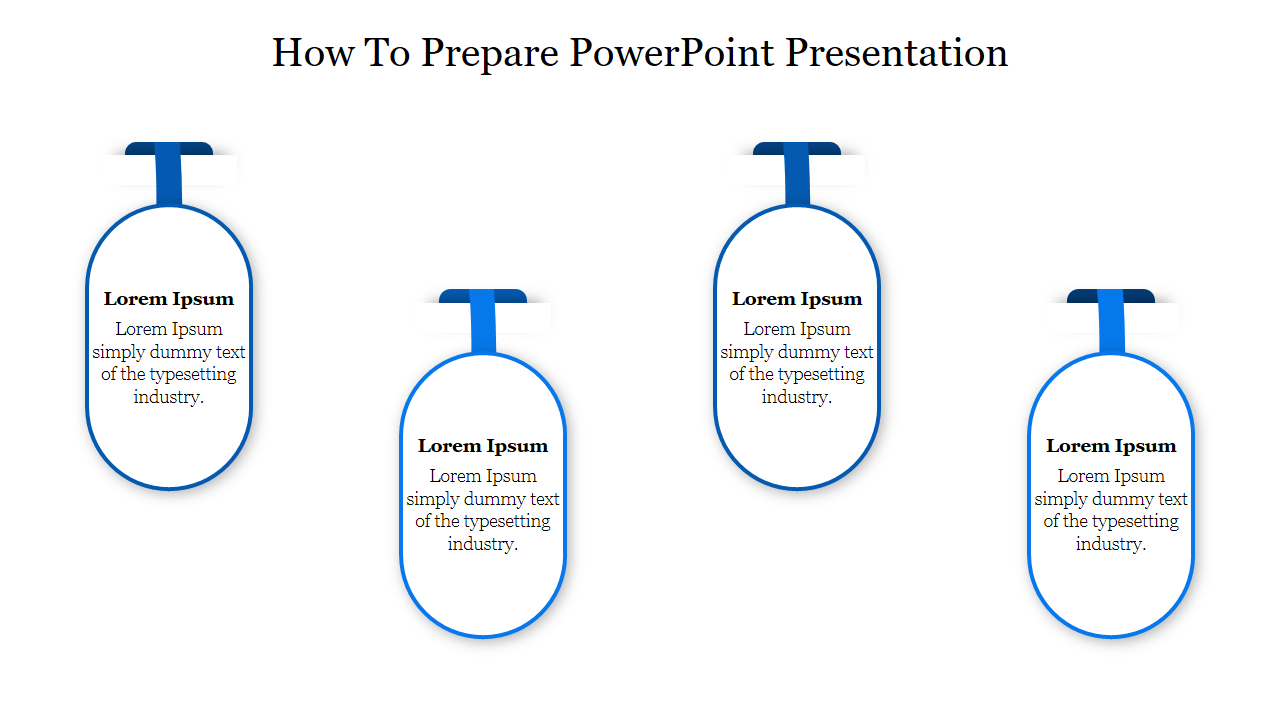 How To Prepare PowerPoint Presentation

Lorem Ipsum
Lorem Ipsum simply dummy text of the typesetting industry.

Lorem Ipsum
Lorem Ipsum simply dummy text of the typesetting industry.

Lorem Ipsum
Lorem Ipsum simply dummy text of the typesetting industry.

Lorem Ipsum
Lorem Ipsum simply dummy text of the typesetting industry.